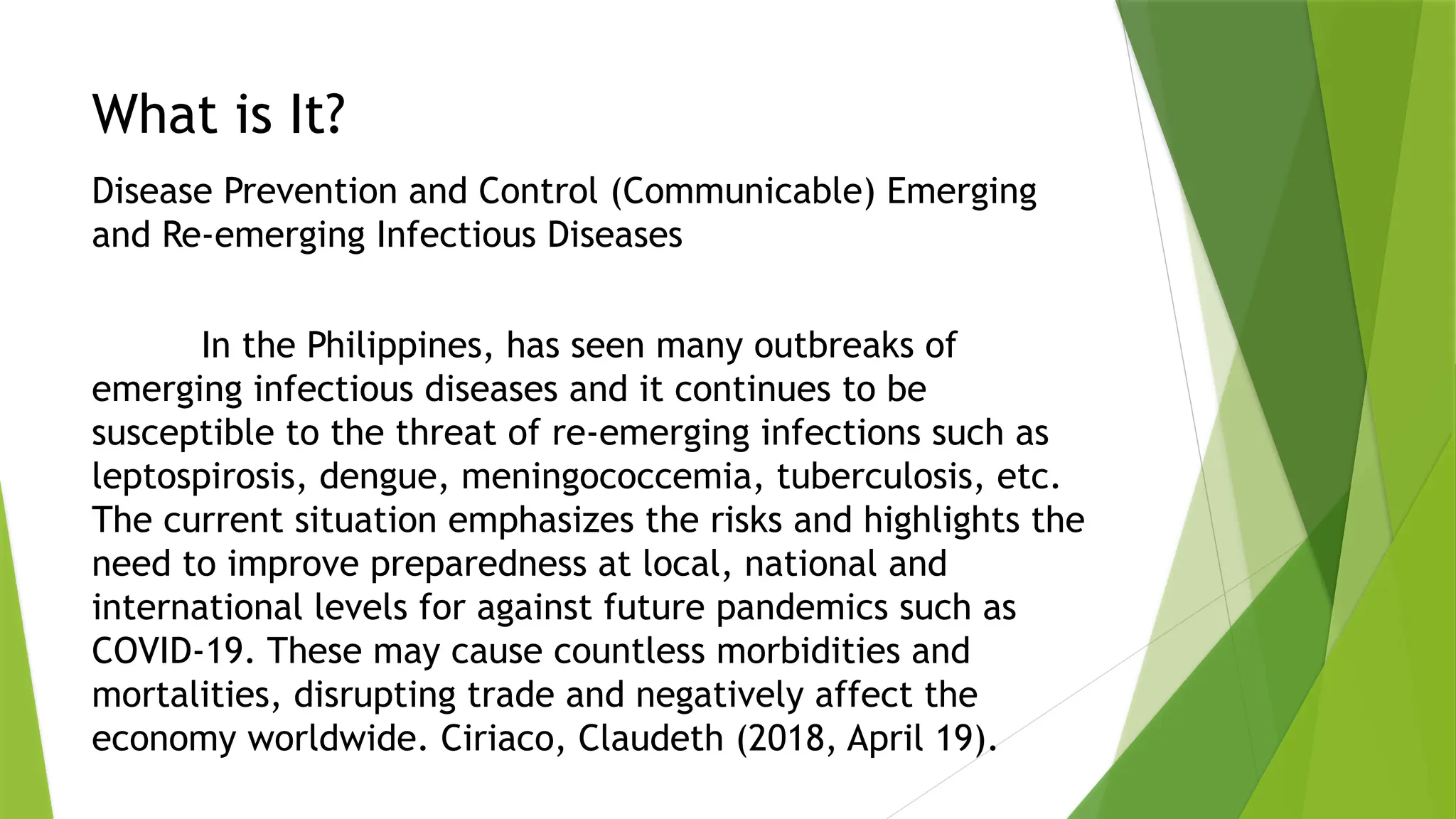 What is It?

Disease Prevention and Control (Communicable) Emerging and Re-emerging Infectious Diseases

In the Philippines, has seen many outbreaks of emerging infectious diseases and it continues to be susceptible to the threat of re-emerging infections such as leptospirosis, dengue, meningococcemia, tuberculosis, etc. The current situation emphasizes the risks and highlights the need to improve preparedness at local, national and international levels for against future pandemics such as COVID-19. These may cause countless morbidities and mortalities, disrupting trade and negatively affect the economy worldwide. Ciriaco, Claudeth (2018, April 19).